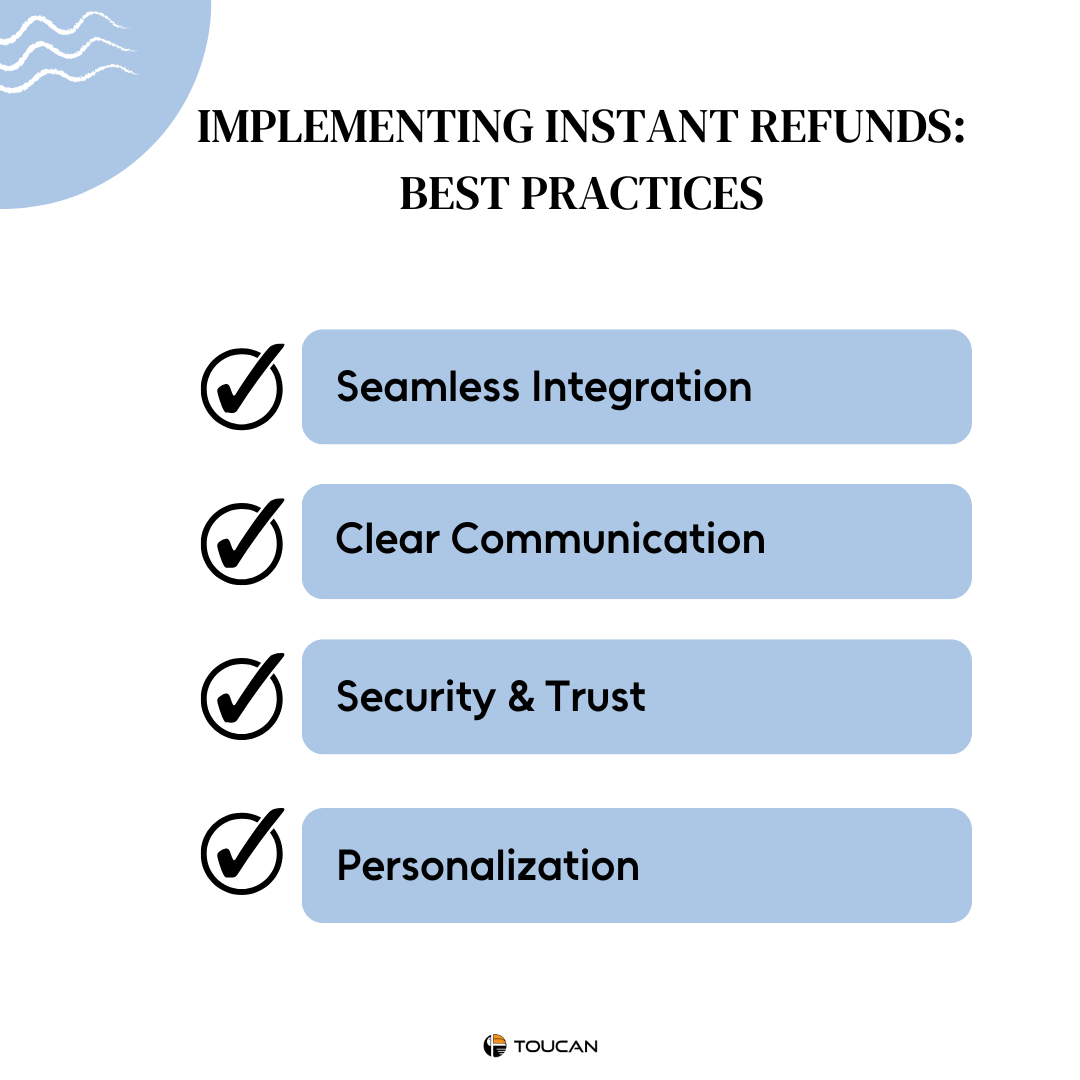 IMPLEMENTING INSTANT REFUNDS: BEST PRACTICES

Seamless Integration

Clear Communication

Security & Trust

Personalization

TOUCAN